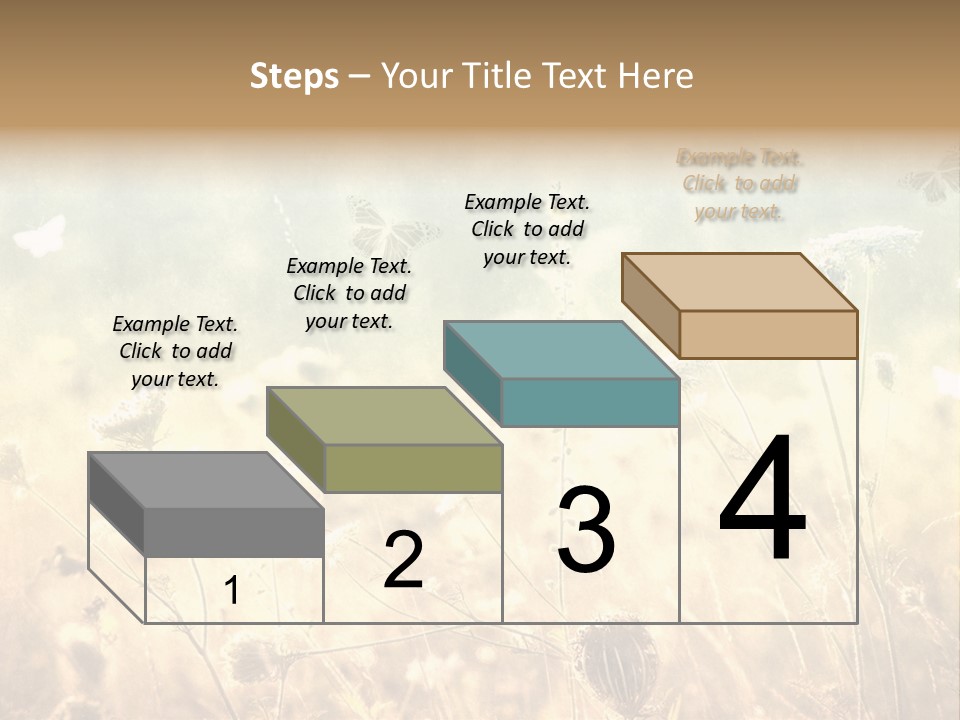 Steps – Your Title Text Here

Example Text. Click to add your text.

Example Text. Click to add your text.

Example Text. Click to add your text.

Example Text. Click to add your text.

1

2

3

4